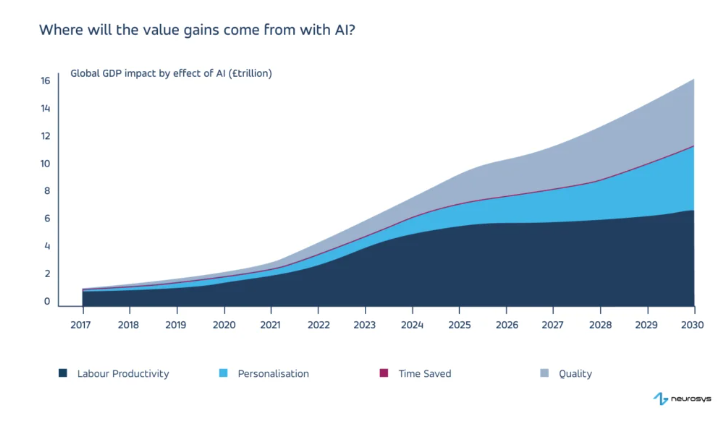 Where will the value gains come from with AI?

Global GDP impact by effect of AI (£trillion)

16
14
12
10
8
6
4
2
0

2017 2018 2019 2020 2021 2022 2023 2024 2025 2026 2027 2028 2029 2030

Labour Productivity
Personalisation
Time Saved
Quality

neurosys